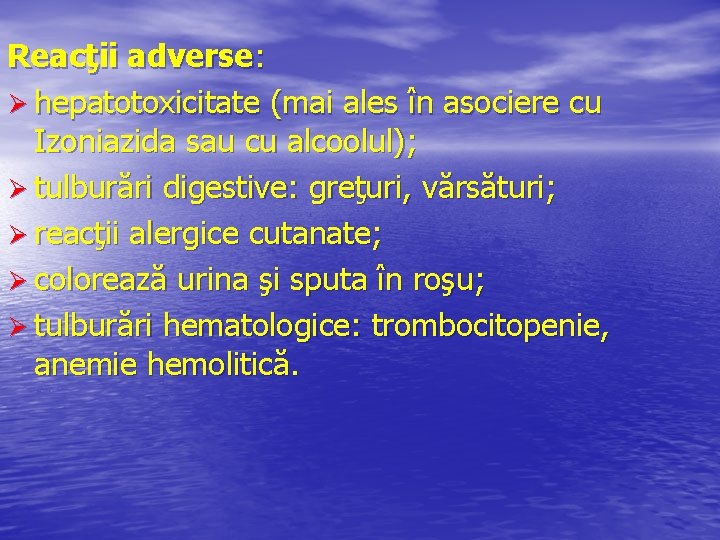 Reacţii adverse:
➢ hepatotoxicitate (mai ales în asociere cu Izoniazida sau cu alcoolul);
➢ tulburări digestive: greţuri, vărsături;
➢ reacţii alergice cutanate;
➢ colorează urina şi sputa în roşu;
➢ tulburări hematologice: trombocitopenie, anemie hemolitică.